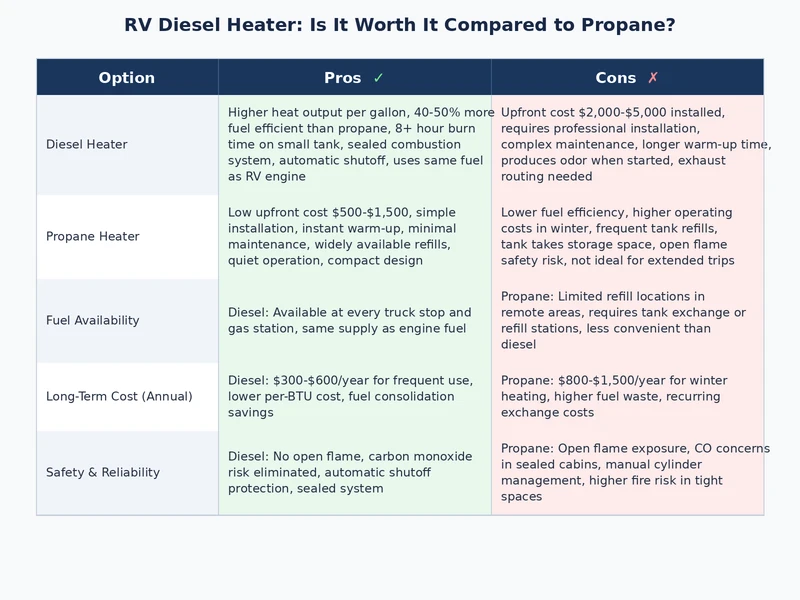 RV Diesel Heater: Is It Worth It Compared to Propane?

| Option | Pros ✓ | Cons ✗ |
|---|---|---|
| Diesel Heater | Higher heat output per gallon, 40-50% more fuel efficient than propane, 8+ hour burn time on small tank, sealed combustion system, automatic shutoff, uses same fuel as RV engine | Upfront cost \$2,000-\$5,000 installed, requires professional installation, complex maintenance, longer warm-up time, produces odor when started, exhaust routing needed |
| Propane Heater | Low upfront cost \$500-\$1,500, simple installation, instant warm-up, minimal maintenance, widely available refills, quiet operation, compact design | Lower fuel efficiency, higher operating costs in winter, frequent tank refills, tank takes storage space, open flame safety risk, not ideal for extended trips |
| Fuel Availability | Diesel: Available at every truck stop and gas station, same supply as engine fuel | Propane: Limited refill locations in remote areas, requires tank exchange or refill stations, less convenient than diesel |
| Long-Term Cost (Annual) | Diesel: \$300-\$600/year for frequent use, lower per-BTU cost, fuel consolidation savings | Propane: \$800-\$1,500/year for winter heating, higher fuel waste, recurring exchange costs |
| Safety & Reliability | Diesel: No open flame, carbon monoxide risk eliminated, automatic shutoff protection, sealed system | Propane: Open flame exposure, CO concerns in sealed cabins, manual cylinder management, higher fire risk in tight spaces |